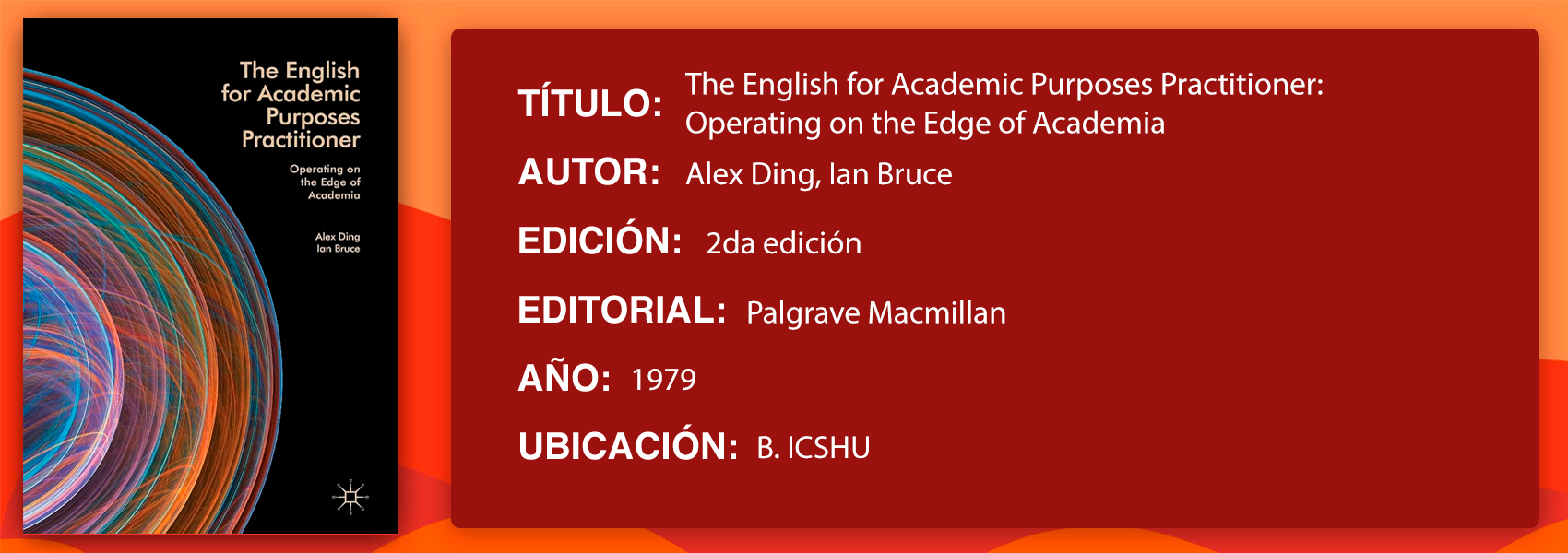 The English for Academic Purposes Practitioner

Operating on the Edge of Academia

Alex Ding
Ian Bruce

TÍTULO: The English for Academic Purposes Practitioner: Operating on the Edge of Academia

AUTOR: Alex Ding, Ian Bruce

EDICIÓN: 2da edición

EDITORIAL: Palgrave Macmillan

AÑO: 1979

UBICACIÓN: B. ICSHU